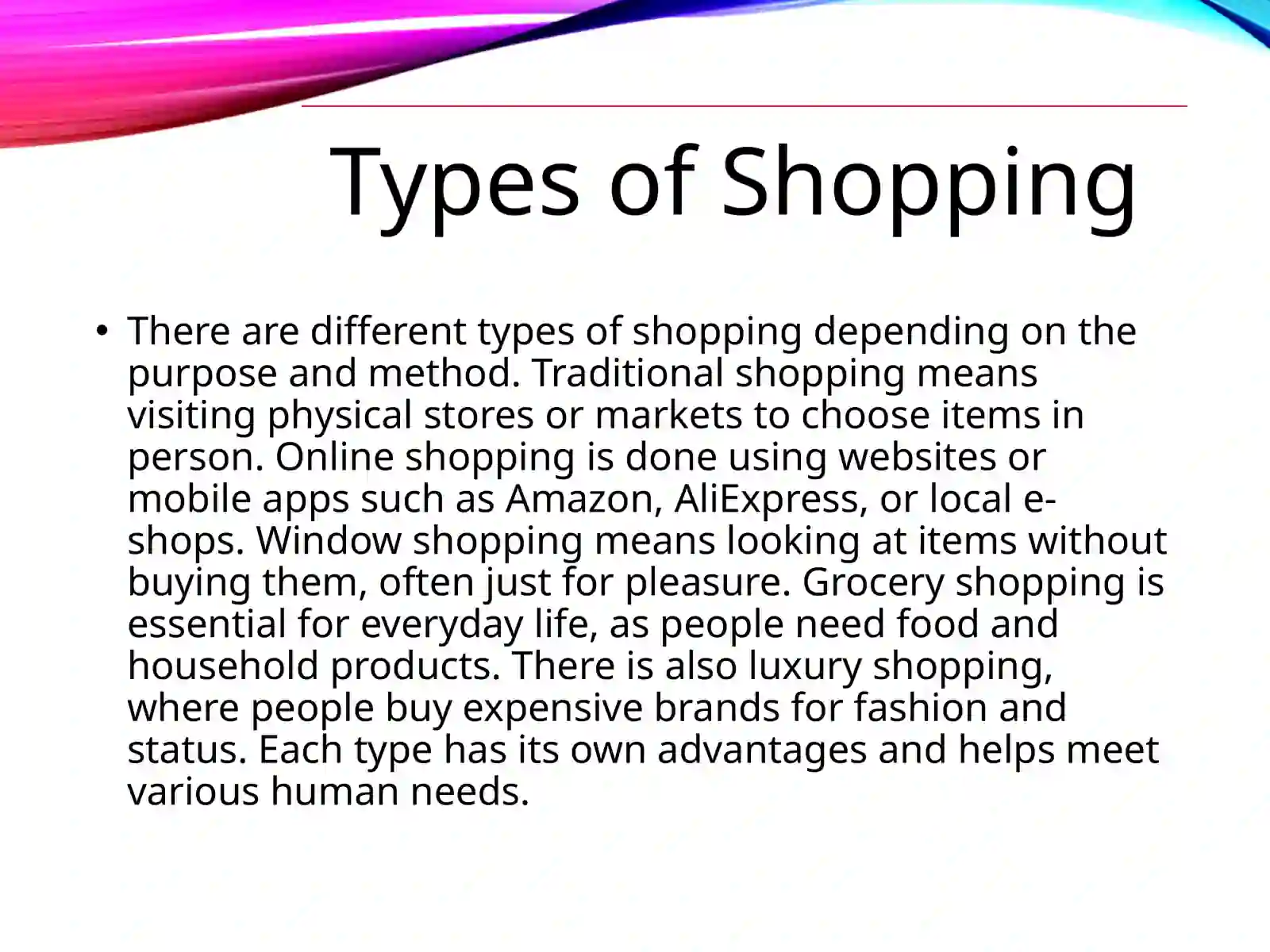 Types of Shopping

• There are different types of shopping depending on the purpose and method. Traditional shopping means visiting physical stores or markets to choose items in person. Online shopping is done using websites or mobile apps such as Amazon, AliExpress, or local e-shops. Window shopping means looking at items without buying them, often just for pleasure. Grocery shopping is essential for everyday life, as people need food and household products. There is also luxury shopping, where people buy expensive brands for fashion and status. Each type has its own advantages and helps meet various human needs.